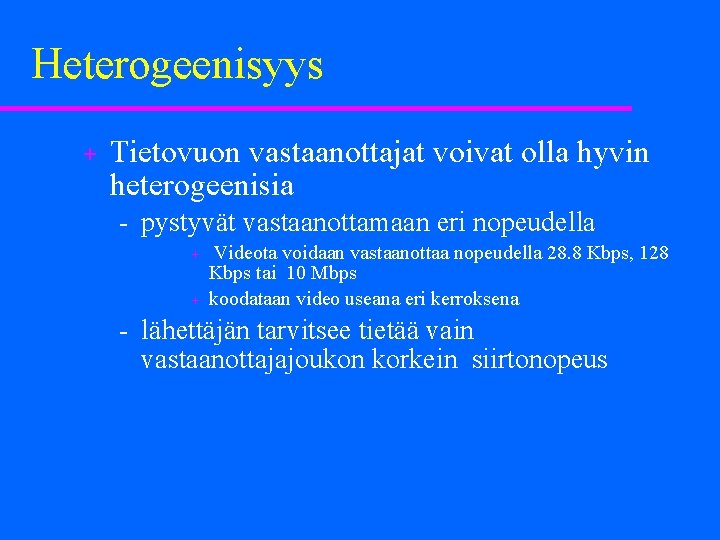 Heterogeenisyys

+ Tietovuon vastaanottajat voivat olla hyvin heterogeenisia

- pystyvät vastaanottamaan eri nopeudella

+ Videota voidaan vastaanottaa nopeudella 28.8 Kbps, 128 Kbps tai 10 Mbps

+ koodataan video useana eri kerroksena

- lähettäjän tarvitsee tietää vain vastaanottajajoukon korkein siirtonopeus